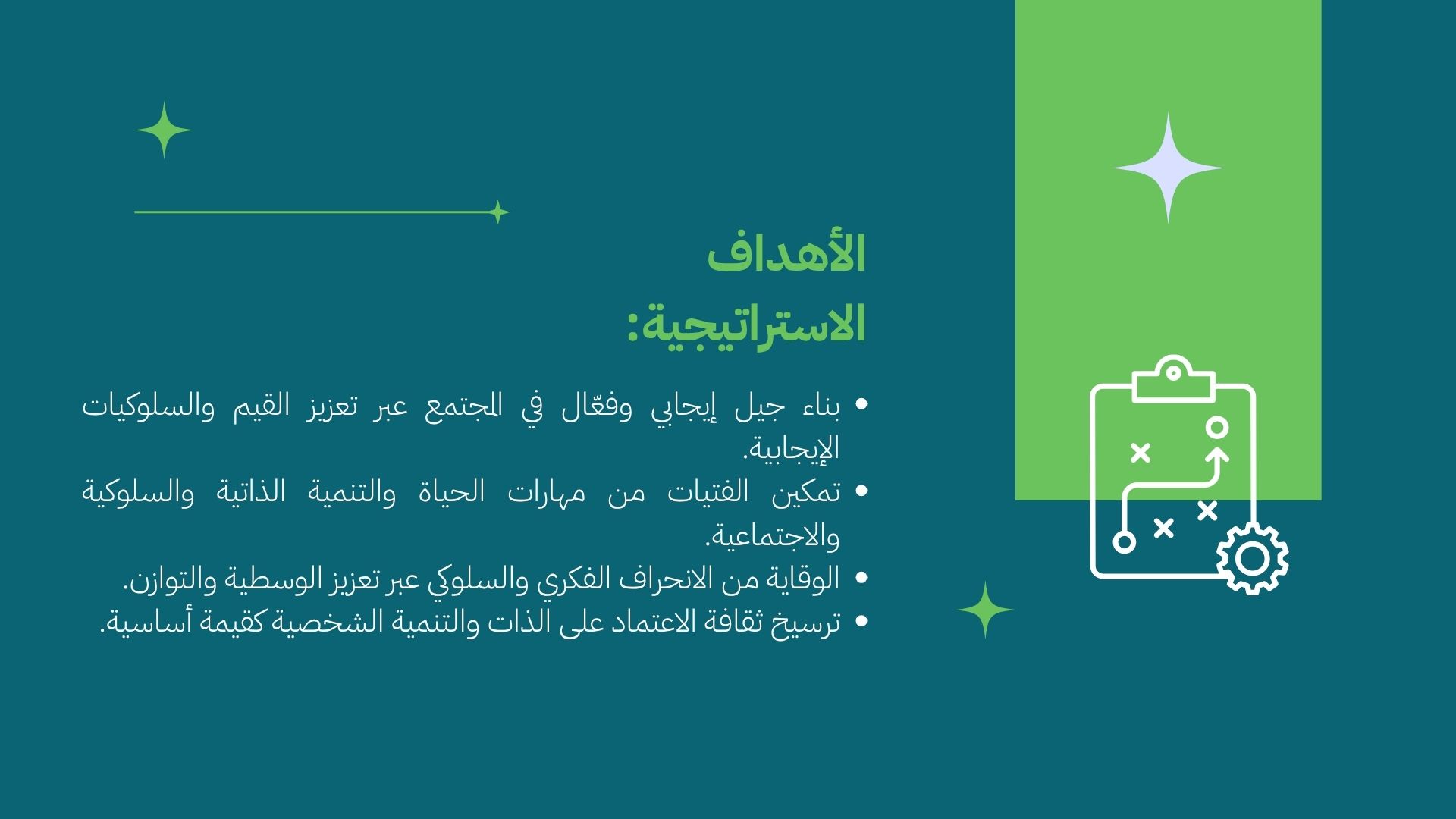 الأهداف الاستراتيجية:

• بناء جيل إيجابي وفعّال في المجتمع عبر تعزيز القيم والسلوكيات الإيجابية.
• تمكين الفتيات من مهارات الحياة والتنمية الذاتية والسلوكية والاجتماعية.
• الوقاية من الانحراف الفكري والسلوكي عبر تعزيز الوسطية والتوازن.
• ترسيخ ثقافة الاعتماد على الذات والتنمية الشخصية كقيمة أساسية.